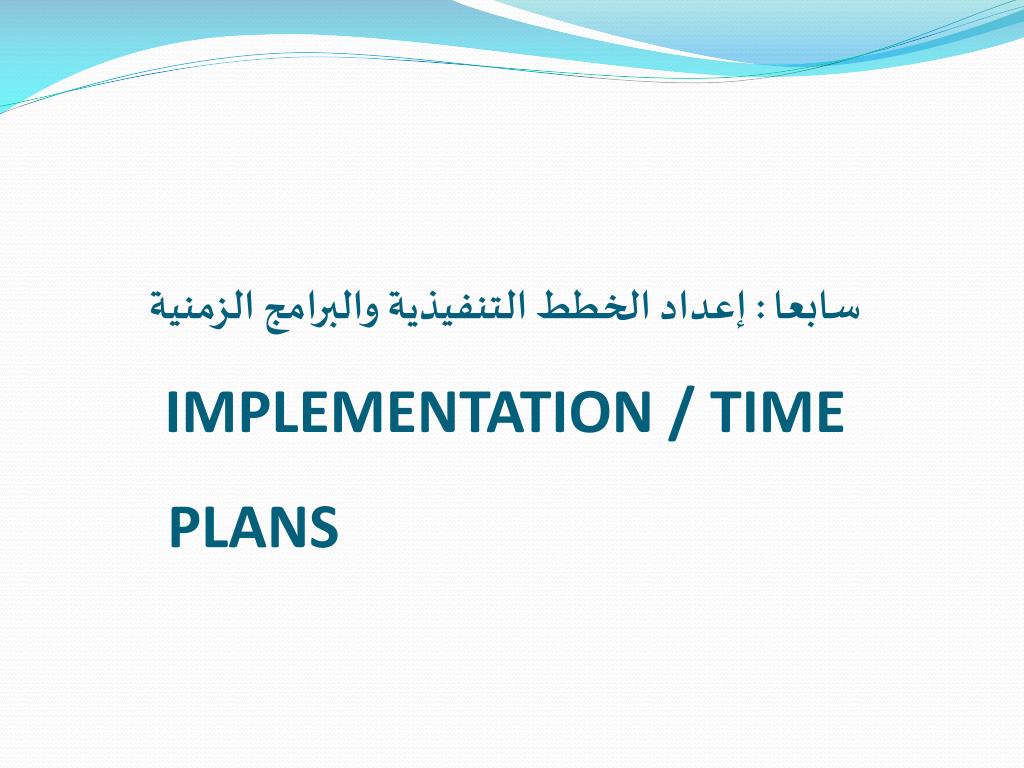 سابعا : إعداد الخطط التنفيذية والبرامج الزمنية

IMPLEMENTATION / TIME PLANS